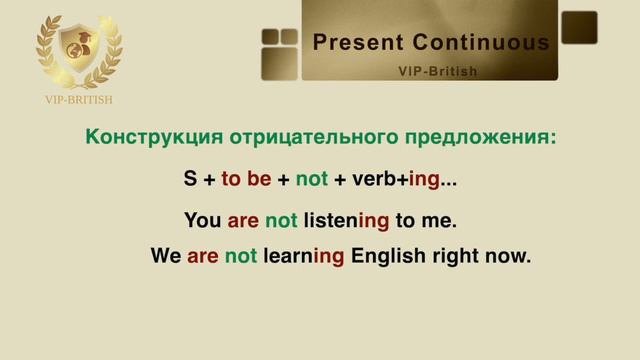 VIP-BRITISH

Present Continuous

VIP-British

Конструкция отрицательного предложения:

S + to be + not + verb+ing...

You are not listening to me.

We are not learning English right now.